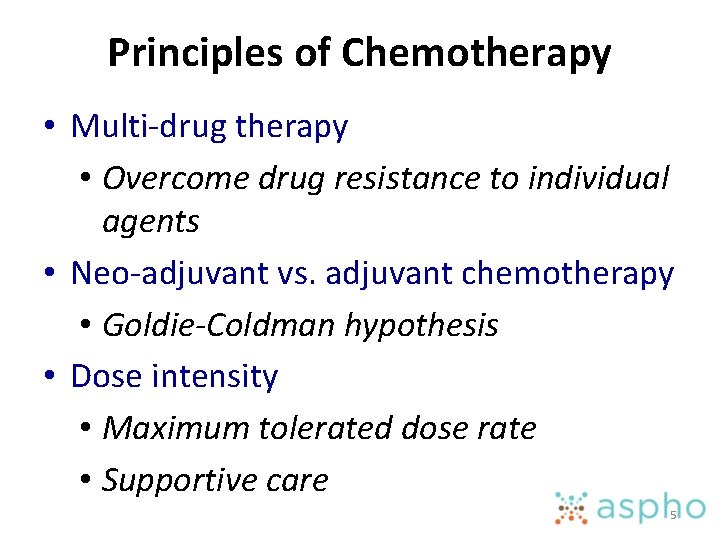 Principles of Chemotherapy

• Multi-drug therapy
  • Overcome drug resistance to individual agents
• Neo-adjuvant vs. adjuvant chemotherapy
  • Goldie-Coldman hypothesis
• Dose intensity
  • Maximum tolerated dose rate
  • Supportive care

aspho

5